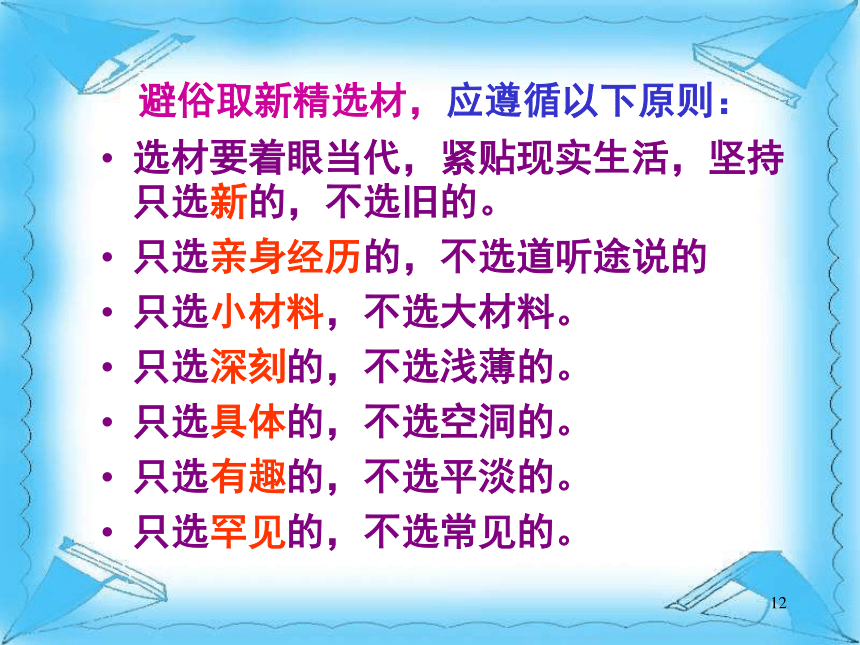 避俗取新精选材，应遵循以下原则：

• 选材要着眼当代，紧贴现实生活，坚持只选新的，不选旧的。
• 只选亲身经历的，不选道听途说的
• 只选小材料，不选大材料。
• 只选深刻的，不选浅薄的。
• 只选具体的，不选空洞的。
• 只选有趣的，不选平淡的。
• 只选罕见的，不选常见的。

12